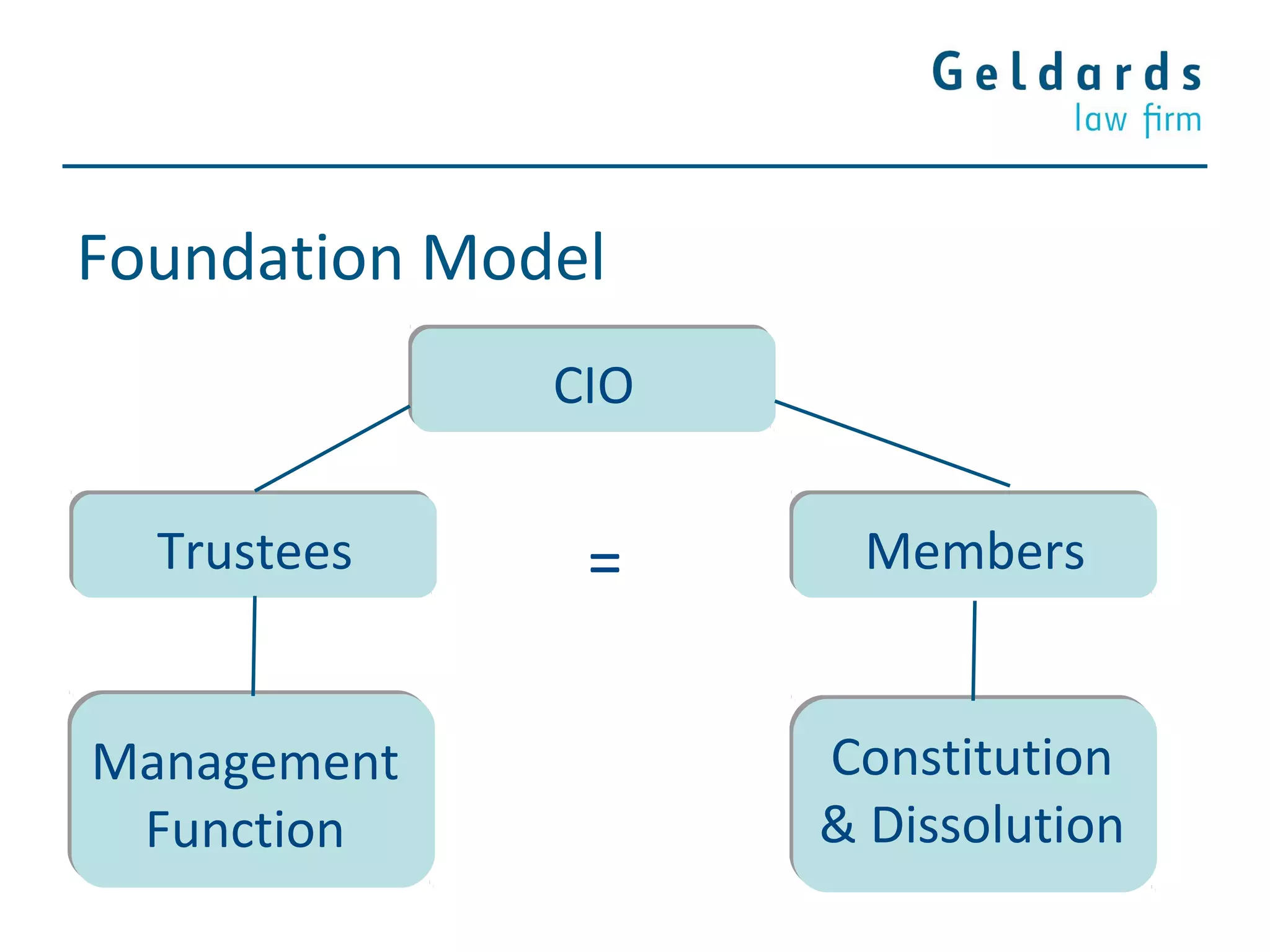 Geldards
law firm

Foundation Model

CIO

Trustees

=

Members

Management Function

Constitution & Dissolution